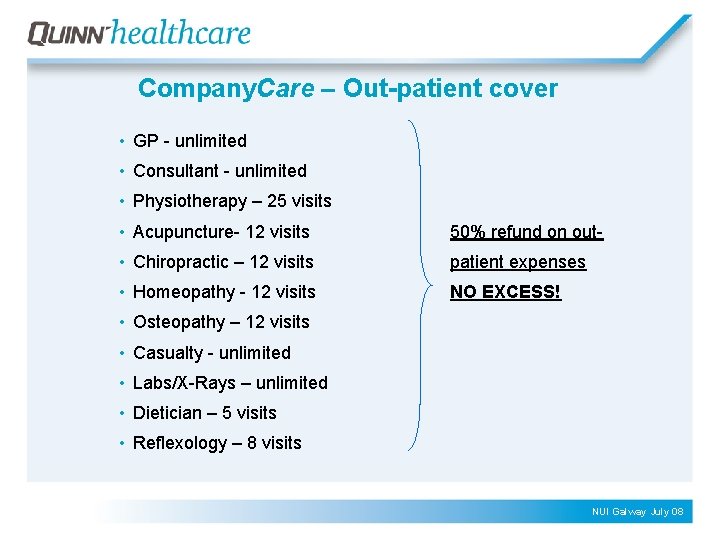 QUINN healthcare

CompanyCare – Out-patient cover

• GP - unlimited
• Consultant - unlimited
• Physiotherapy – 25 visits
• Acupuncture- 12 visits
• Chiropractic – 12 visits
• Homeopathy - 12 visits
• Osteopathy – 12 visits
• Casualty - unlimited
• Labs/X-Rays – unlimited
• Dietician – 5 visits
• Reflexology – 8 visits

50% refund on out-patient expenses
NO EXCESS!

NUI Galway July 08